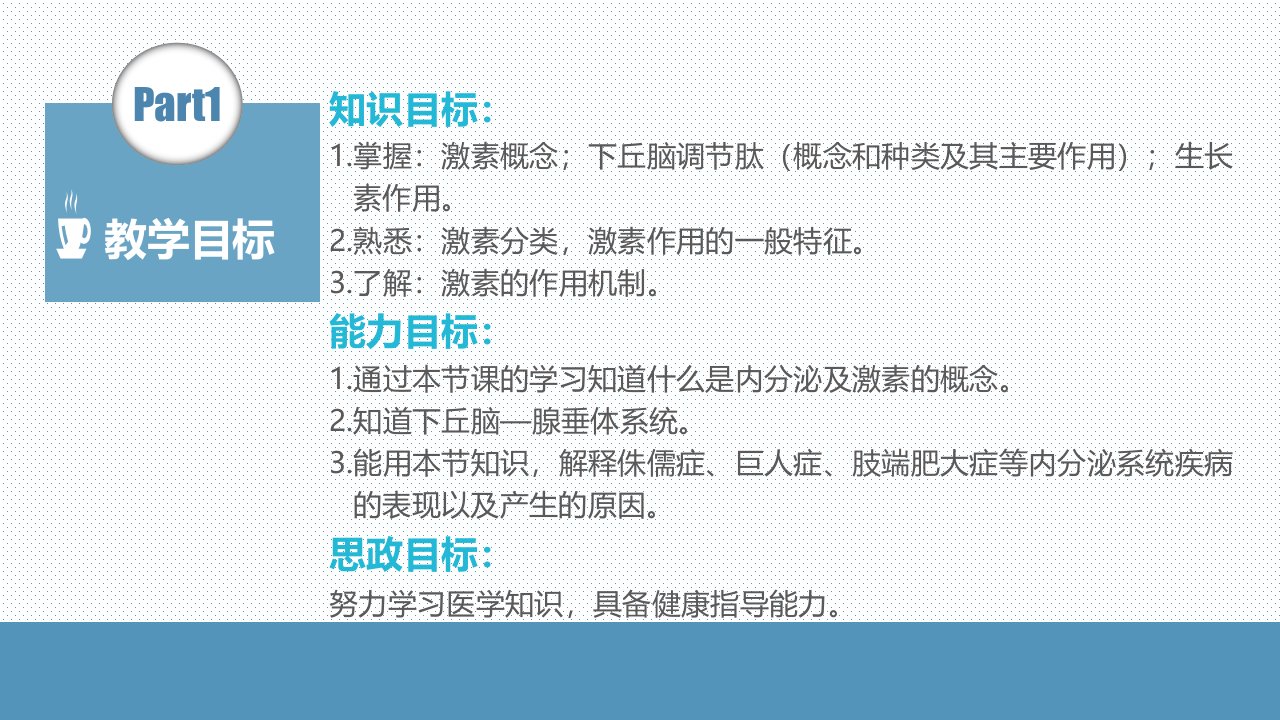 Part1

教学目标

知识目标：

1.掌握：激素概念；下丘脑调节肽（概念和种类及其主要作用）；生长素作用。

2.熟悉：激素分类，激素作用的一般特征。

3.了解：激素的作用机制。

能力目标：

1.通过本节课的学习知道什么是内分泌及激素的概念。

2.知道下丘脑—腺垂体系统。

3.能用本节知识，解释侏儒症、巨人症、肢端肥大症等内分泌系统疾病的表现以及产生的原因。

思政目标：

努力学习医学知识，具备健康指导能力。